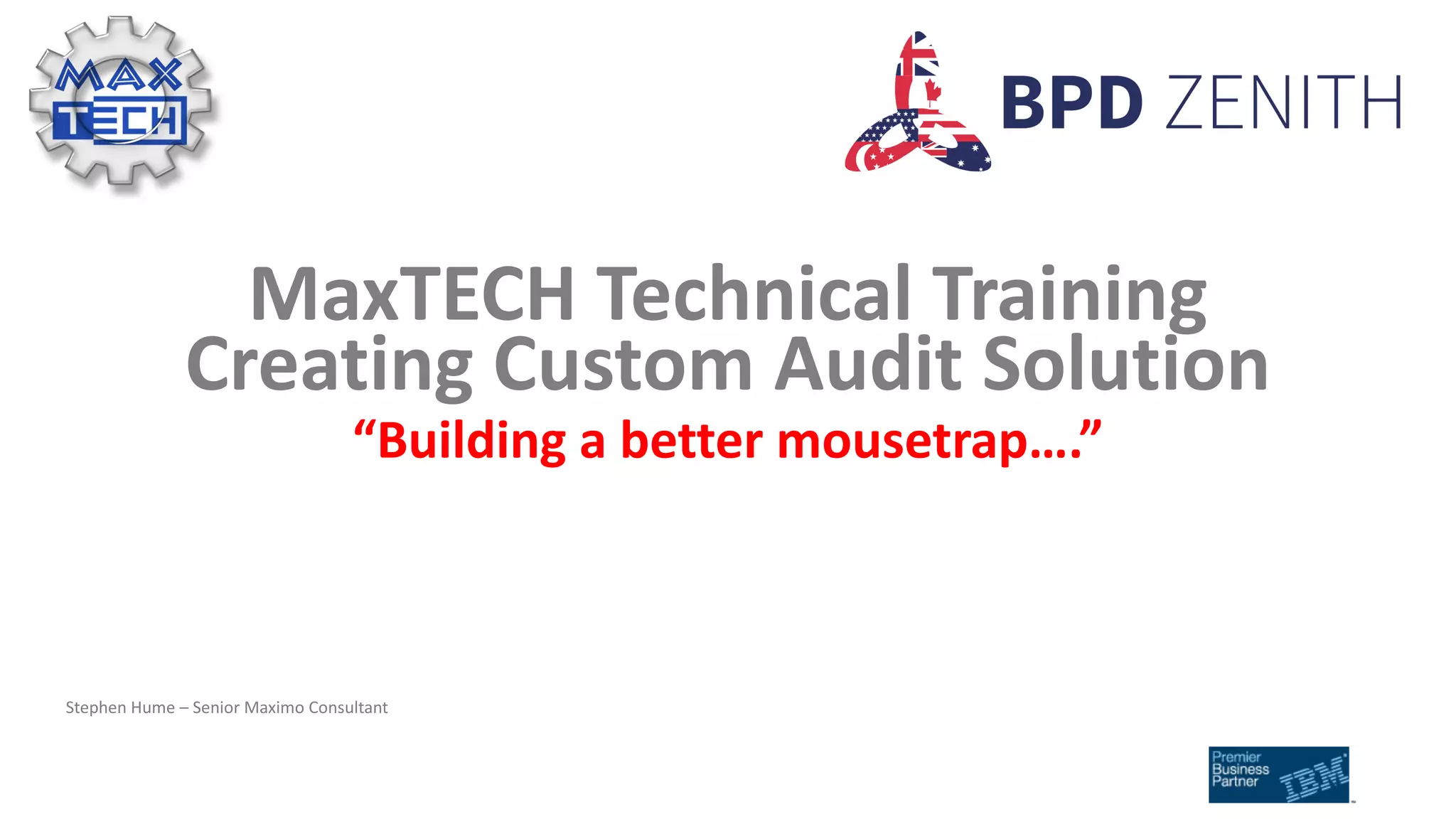 MAX TECH

BPD ZENITH

MaxTECH Technical Training
Creating Custom Audit Solution

“Building a better mousetrap….”

Stephen Hume – Senior Maximo Consultant

Premier Business Partner IBM